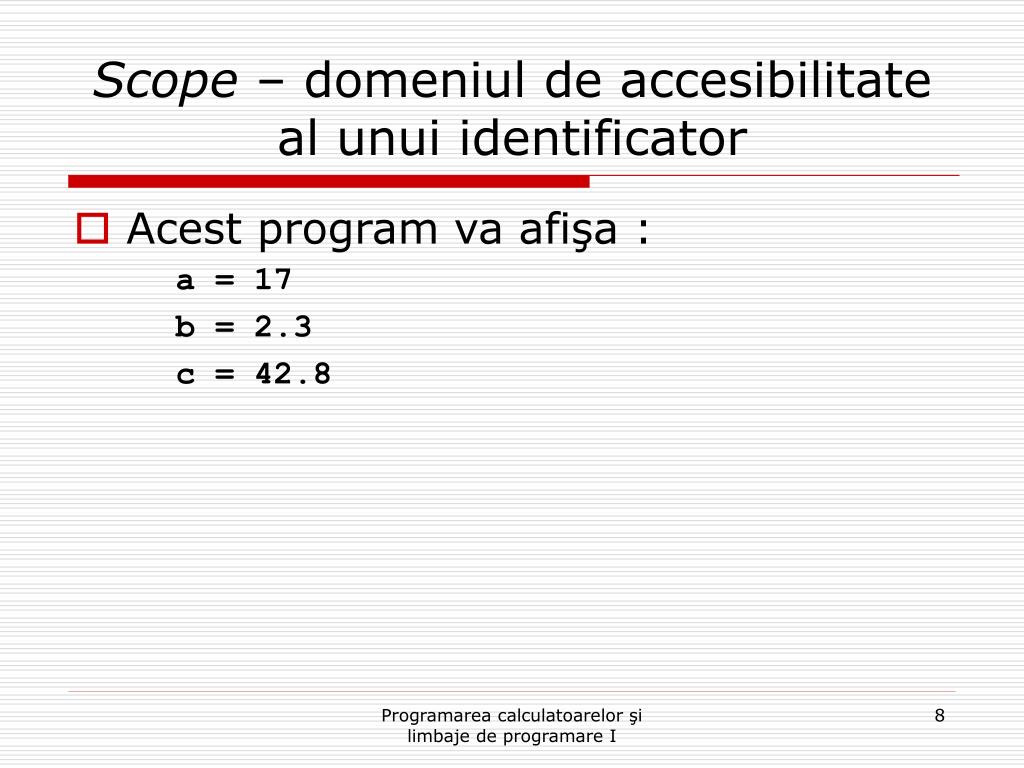 Scope – domeniul de accesibilitate al unui identificator

Acest program va afişa :

a = 17
b = 2.3
c = 42.8

Programarea calculatoarelor şi limbaje de programare I

8